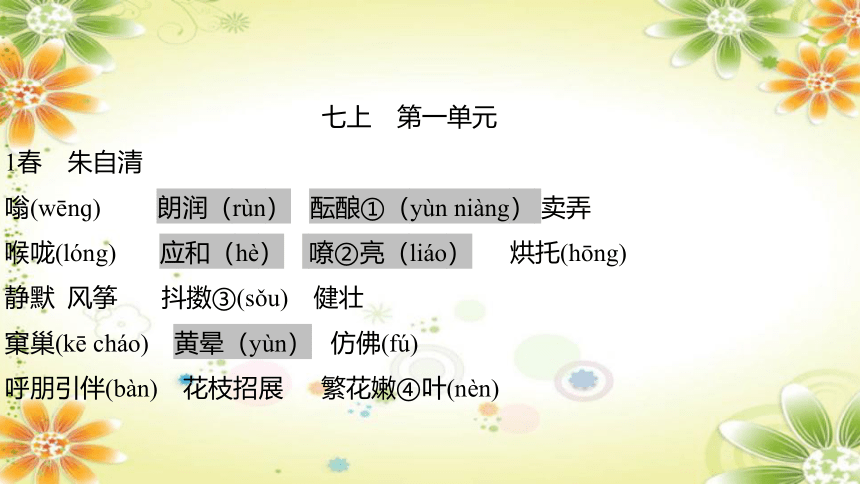 七上　第一单元

1春　朱自清

嗡(wēng)　朗润（rùn）　酝酿①（yùn niàng）卖弄

喉咙(lóng)　应和（hè）　嘹②亮（liáo）　烘托(hōng)

静默　风筝　抖擞③(sǒu)　健壮

窠巢(kē cháo)　黄晕（yùn）　仿佛(fú)

呼朋引伴(bàn)　花枝招展　繁花嫩④叶(nèn)